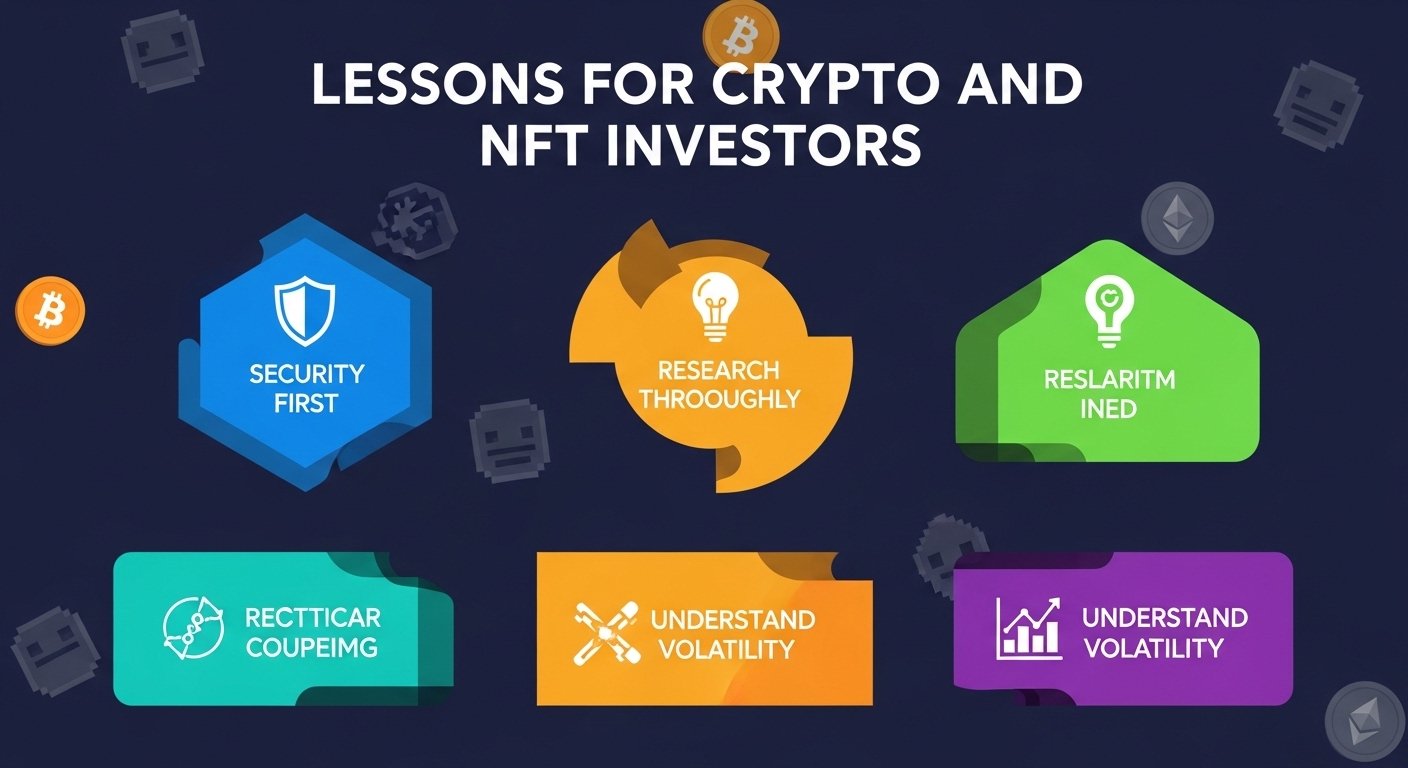 LESSONS FOR CRYPTO AND NFT INVESTORS

SECURITY FIRST

RESEARCH THROUGHLY

RESLARITM INED

RECTTICAR COUPEIMG

UNDERSTAND VOLATILITY

UNDERSTAND VOLATILITY